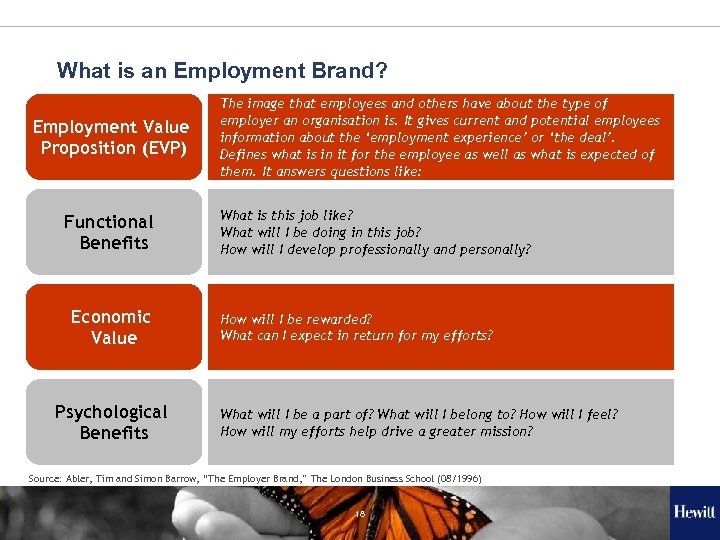 What is an Employment Brand?

Employment Value Proposition (EVP)

The image that employees and others have about the type of employer an organisation is. It gives current and potential employees information about the 'employment experience' or 'the deal'. Defines what is in it for the employee as well as what is expected of them. It answers questions like:

Functional Benefits

What is this job like?
What will I be doing in this job?
How will I develop professionally and personally?

Economic Value

How will I be rewarded?
What can I expect in return for my efforts?

Psychological Benefits

What will I be a part of? What will I belong to? How will I feel?
How will my efforts help drive a greater mission?

Source: Abler, Tim and Simon Barrow, "The Employer Brand," The London Business School (08/1996)

18

Hewitt